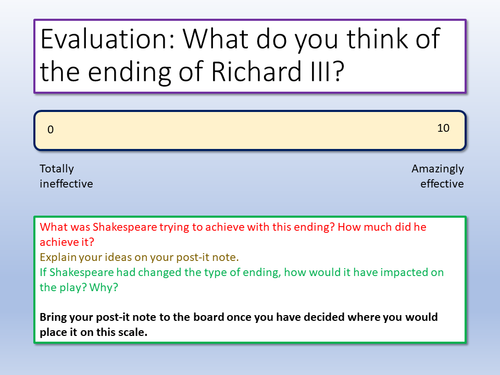 Evaluation: What do you think of the ending of Richard III?

0

10

Totally ineffective

Amazingly effective

What was Shakespeare trying to achieve with this ending? How much did he achieve it?
Explain your ideas on your post-it note.
If Shakespeare had changed the type of ending, how would it have impacted on the play? Why?

Bring your post-it note to the board once you have decided where you would place it on this scale.